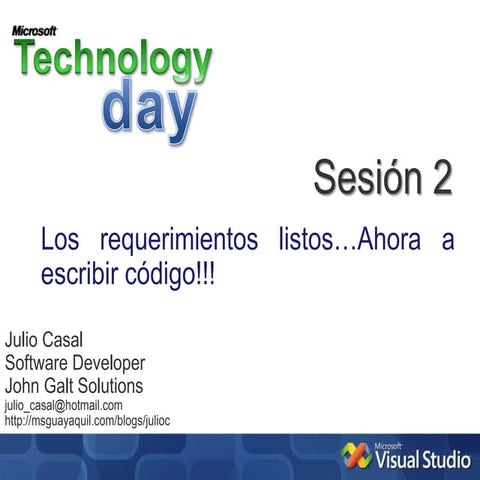 Microsoft
Technology
day

Sesión 2

Los requerimientos listos…Ahora a escribir código!!!

Julio Casal
Software Developer
John Galt Solutions
julio_casal@hotmail.com
http://msguayaquil.com/blogs/julioc

Microsoft
Visual Studio